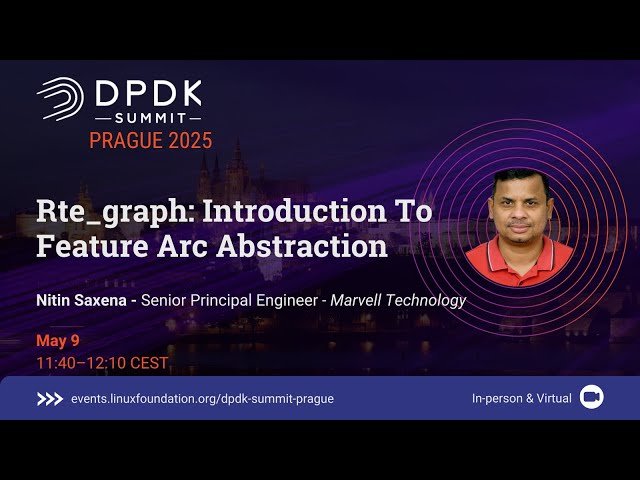 DPDK
SUMMIT
PRAGUE 2025

Rte_graph: Introduction To Feature Arc Abstraction

Nitin Saxena - Senior Principal Engineer - Marvell Technology

May 9
11:40–12:10 CEST

events.linuxfoundation.org/dpdk-summit-prague

In-person & Virtual